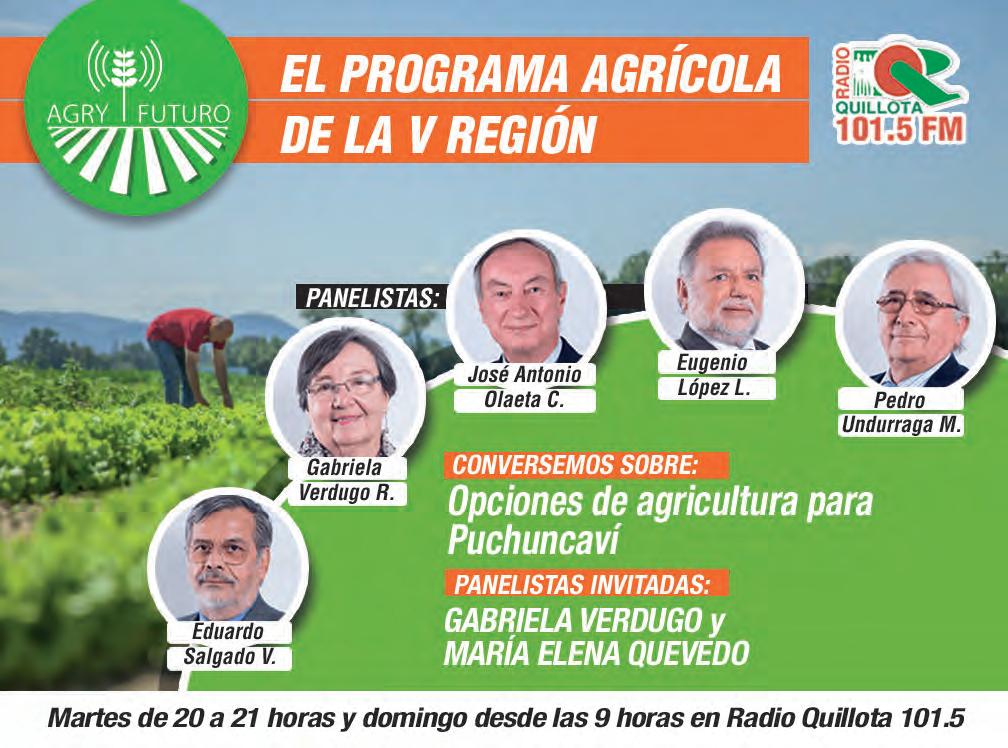 AGRY FUTURO

EL PROGRAMA AGRÍCOLA DE LA V REGIÓN

RADIO QUILLOTA 101.5 FM

PANELISTAS:

José Antonio Olaeta C.

Eugenio López L.

Pedro Undurraga M.

Gabriela Verdugo R.

Eduardo Salgado V.

CONVERSEMOS SOBRE:

Opciones de agricultura para Puchuncaví

PANELISTAS INVITADAS:

GABRIELA VERDUGO y MARÍA ELENA QUEVEDO

Martes de 20 a 21 horas y domingo desde las 9 horas en Radio Quillota 101.5